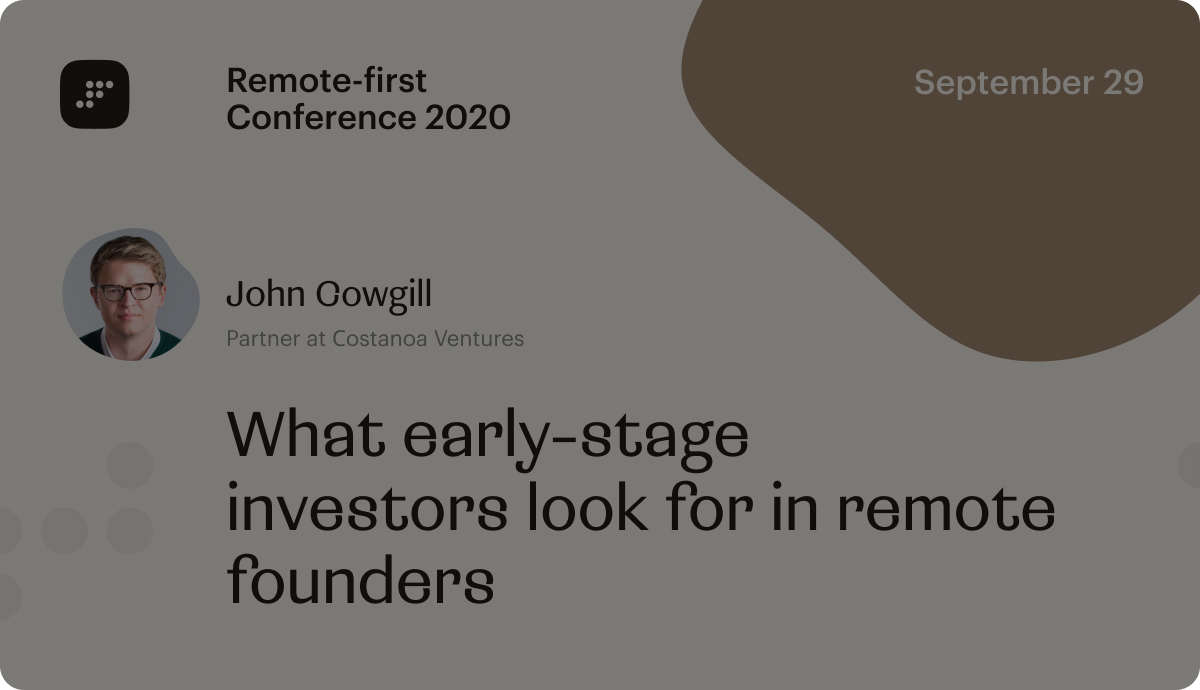 Remote-first Conference 2020

September 29

John Cowgill

Partner at Costanoa Ventures

What early-stage investors look for in remote founders